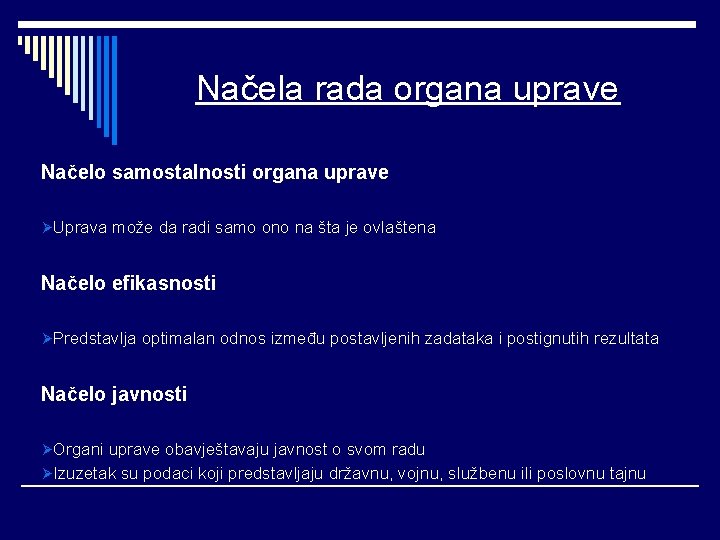 Načela rada organa uprave

Načelo samostalnosti organa uprave

➢Uprava može da radi samo ono na šta je ovlaštena

Načelo efikasnosti

➢Predstavlja optimalan odnos između postavljenih zadataka i postignutih rezultata

Načelo javnosti

➢Organi uprave obavještavaju javnost o svom radu
➢Izuzetak su podaci koji predstavljaju državnu, vojnu, službenu ili poslovnu tajnu